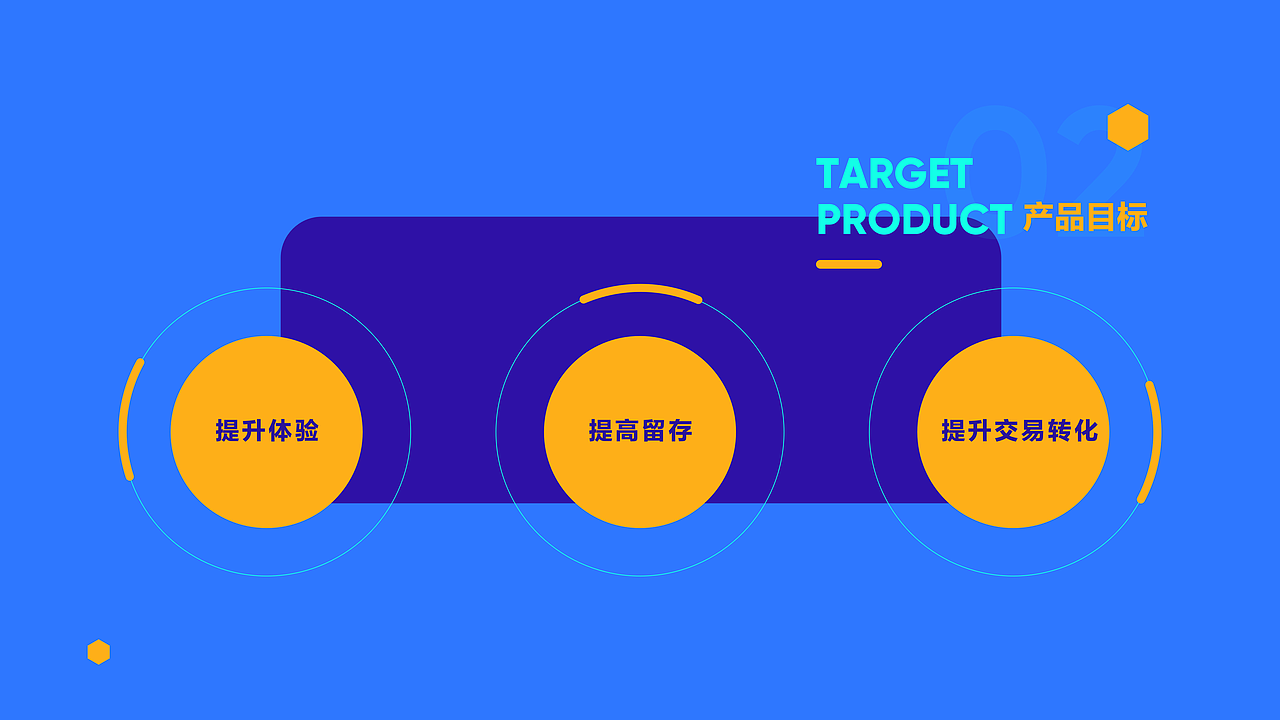 02

TARGET
PRODUCT 产品目标

提升体验

提高留存

提升交易转化